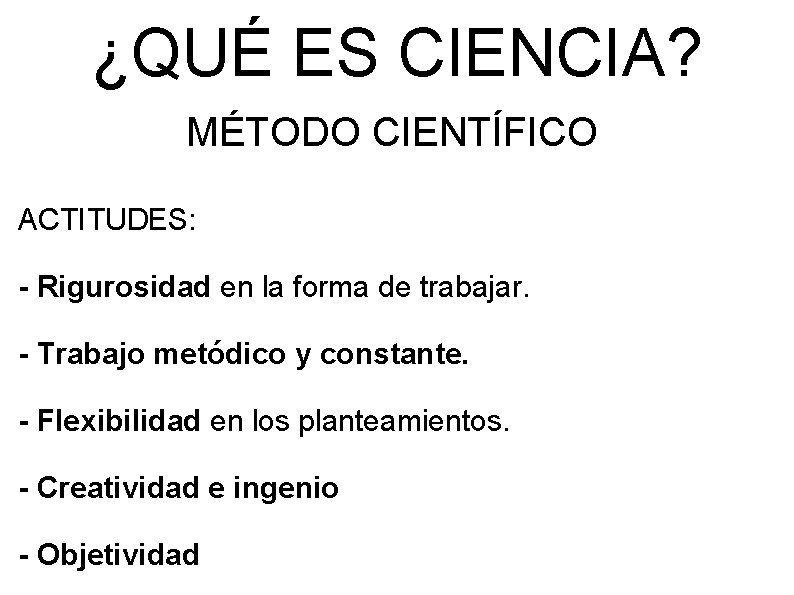 ¿QUÉ ES CIENCIA?

MÉTODO CIENTÍFICO

ACTITUDES:

- Rigurosidad en la forma de trabajar.

- Trabajo metódico y constante.

- Flexibilidad en los planteamientos.

- Creatividad e ingenio

- Objetividad